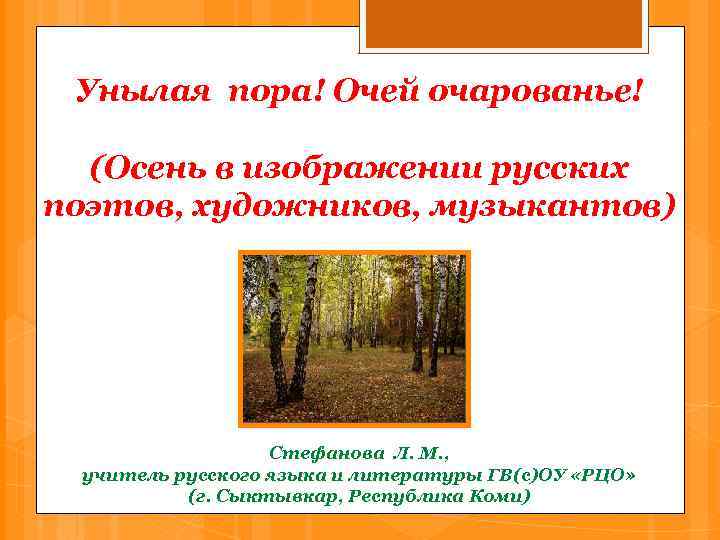 Унылая пора! Очей очарованье!

(Осень в изображении русских поэтов, художников, музыкантов)

Стефанова Л. М.,
учитель русского языка и литературы ГВ(с)ОУ «РЦО»
(г. Сыктывкар, Республика Коми)